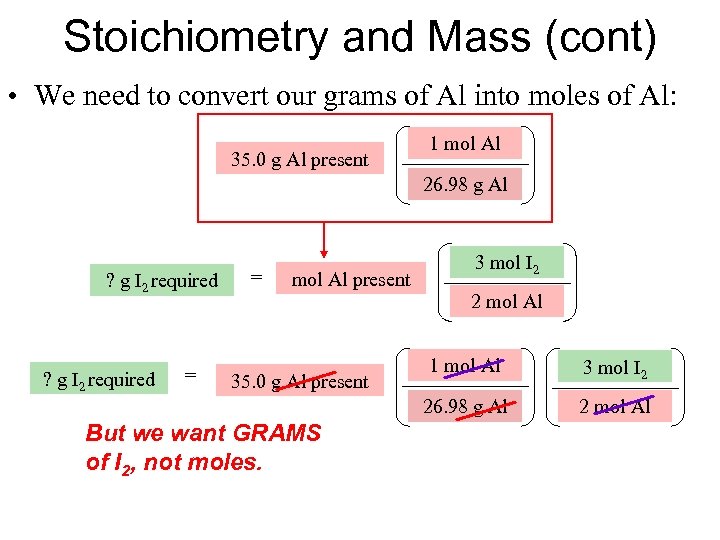 Stoichiometry and Mass (cont)

• We need to convert our grams of Al into moles of Al:

35.0 g Al present $\left(\frac{1 \text{ mol Al}}{26.98 \text{ g Al}}\right)$

? g $I_2$ required = mol Al present $\left(\frac{3 \text{ mol } I_2}{2 \text{ mol Al}}\right)$

? g $I_2$ required = 35.0 g Al present $\left(\frac{1 \text{ mol Al}}{26.98 \text{ g Al}}\right)$ $\left(\frac{3 \text{ mol } I_2}{2 \text{ mol Al}}\right)$

But we want GRAMS of $I_2$, not moles.